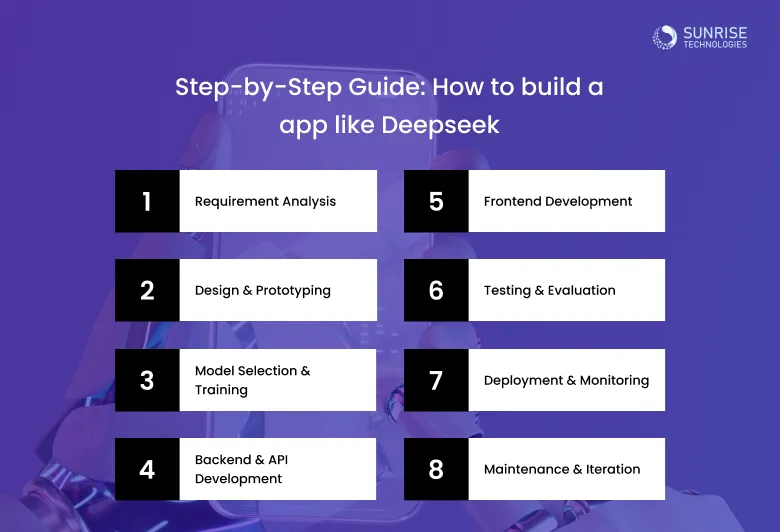 SUNRISE TECHNOLOGIES

Step-by-Step Guide: How to build a app like Deepseek

1 Requirement Analysis

2 Design & Prototyping

3 Model Selection & Training

4 Backend & API Development

5 Frontend Development

6 Testing & Evaluation

7 Deployment & Monitoring

8 Maintenance & Iteration